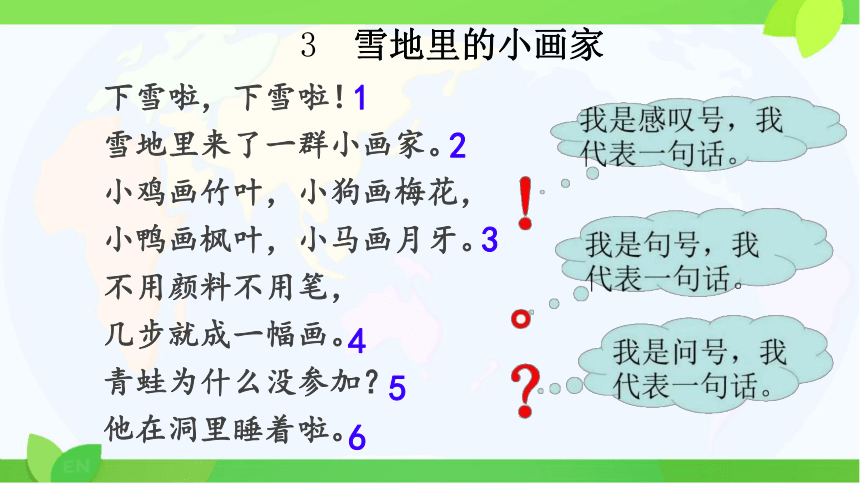 3　雪地里的小画家

下雪啦，下雪啦！1
雪地里来了一群小画家。2
小鸡画竹叶，小狗画梅花，
小鸭画枫叶，小马画月牙。3
不用颜料不用笔，
几步就成一幅画。4
青蛙为什么没参加？5
他在洞里睡着啦。6

我是感叹号，我代表一句话。

！

我是句号，我代表一句话。

。

我是问号，我代表一句话。

？

EN